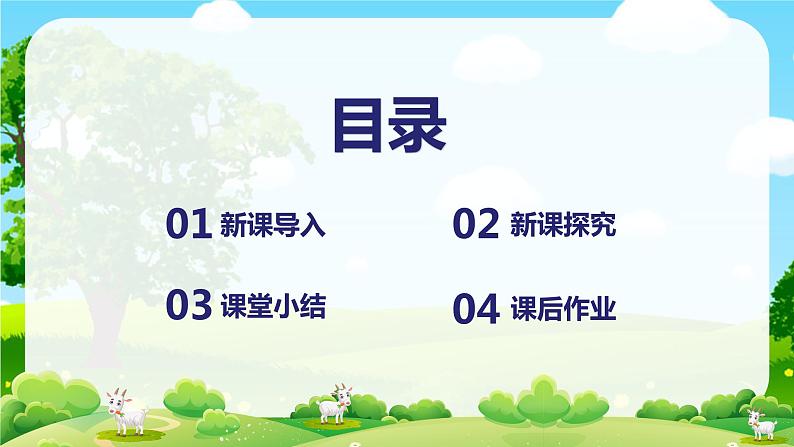 目录

01 新课导入

02 新课探究

03 课堂小结

04 课后作业